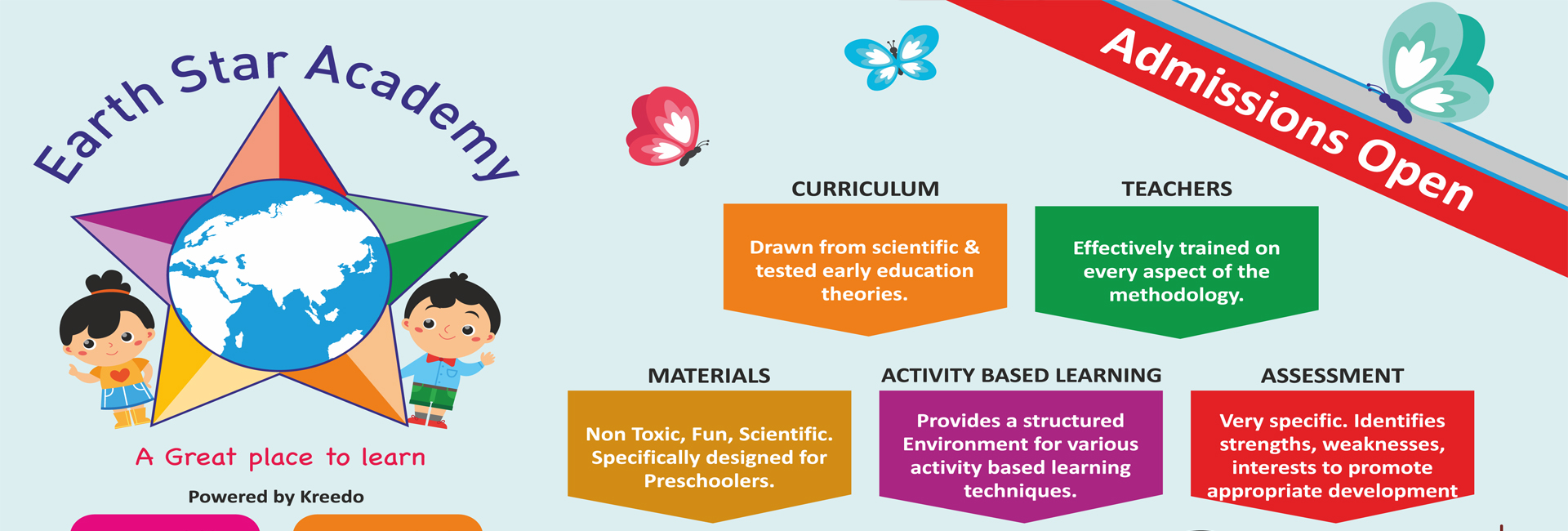 Earth Star Academy

A Great place to learn

Powered by Kreedo

Admissions Open

CURRICULUM

Drawn from scientific & tested early education theories.

TEACHERS

Effectively trained on every aspect of the methodology.

MATERIALS

Non Toxic, Fun, Scientific. Specifically designed for Preschoolers.

ACTIVITY BASED LEARNING

Provides a structured Environment for various activity based learning techniques.

ASSESSMENT

Very specific. Identifies strengths, weaknesses, interests to promote appropriate development